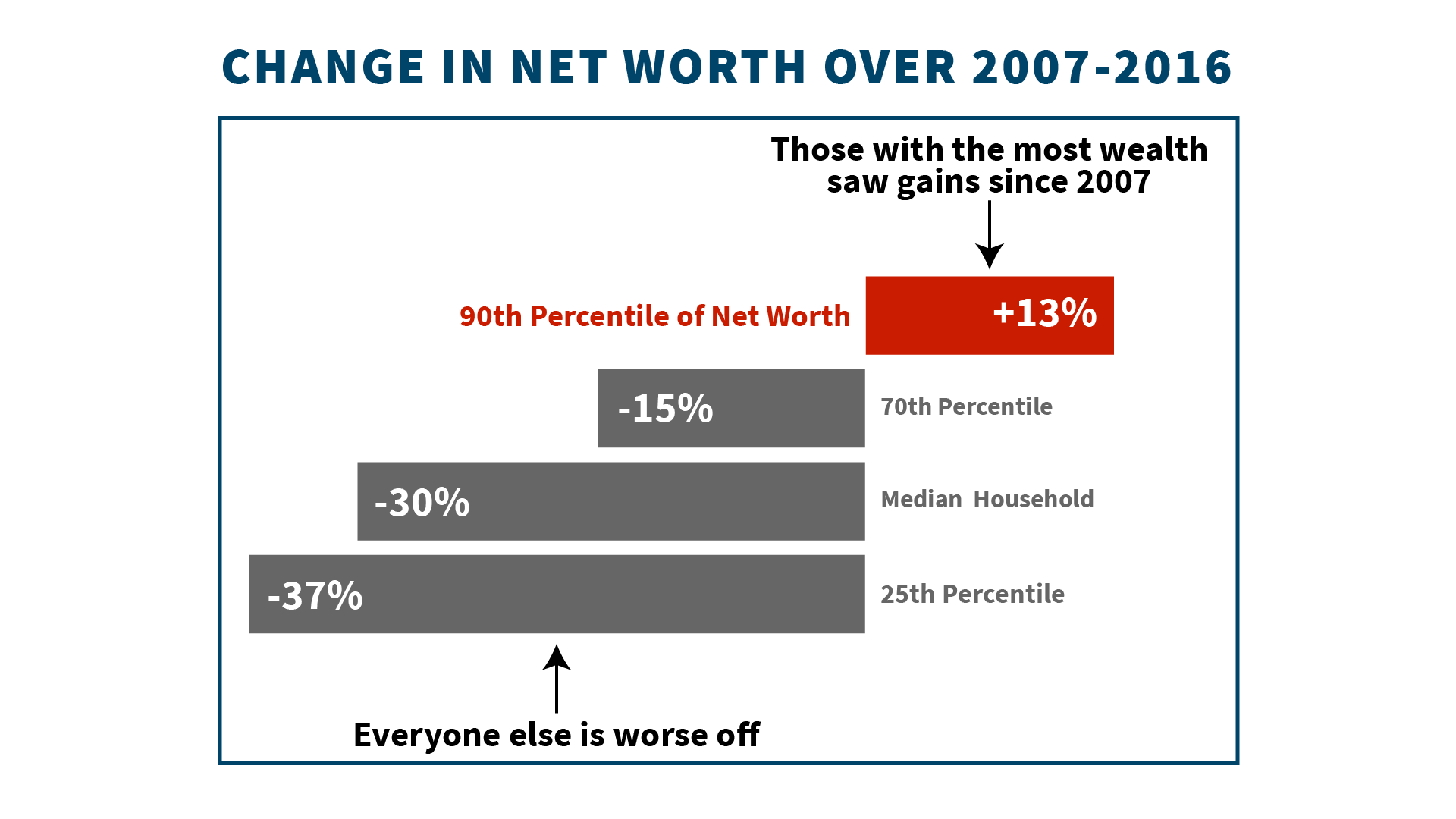 CHANGE IN NET WORTH OVER 2007-2016

Those with the most wealth saw gains since 2007

90th Percentile of Net Worth +13%

-15% 70th Percentile

-30% Median Household

-37% 25th Percentile

Everyone else is worse off